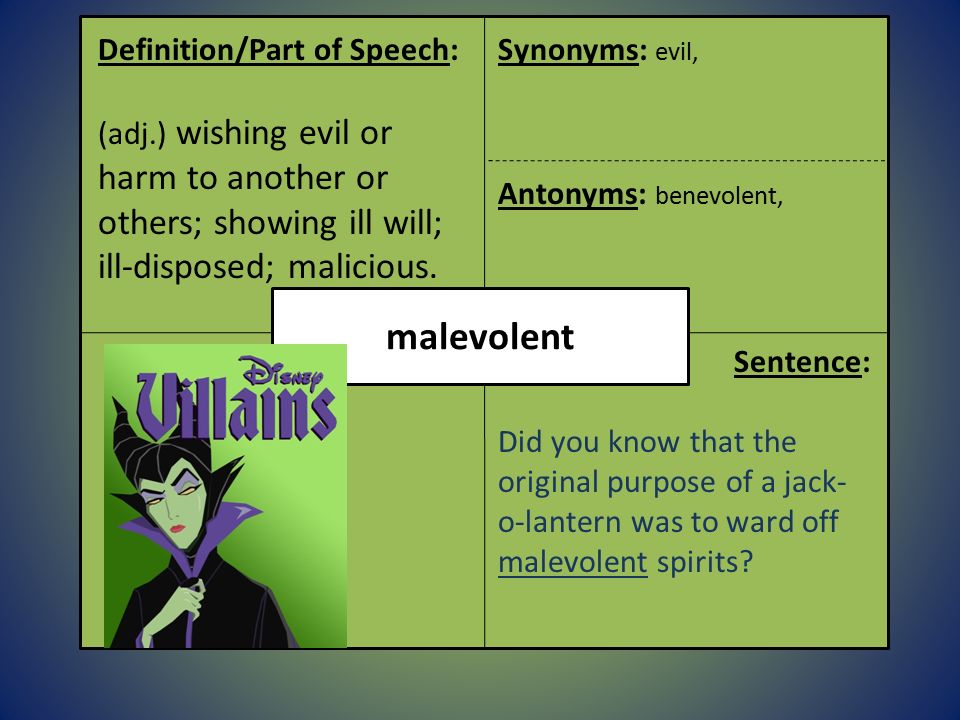 Definition/Part of Speech:

(adj.) wishing evil or harm to another or others; showing ill will; ill-disposed; malicious.

Synonyms: evil,

Antonyms: benevolent,

malevolent

Disney Villains

Sentence:

Did you know that the original purpose of a jack-o-lantern was to ward off malevolent spirits?